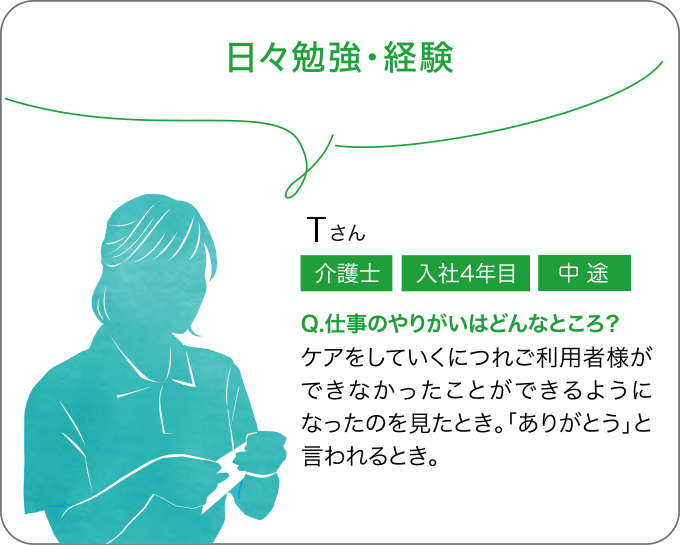 日々勉強・経験

Tさん

介護士　入社4年目　中 途

Q.仕事のやりがいはどんなところ?
ケアをしていくにつれご利用者様ができなかったことができるようになったのを見たとき。「ありがとう」と言われるとき。